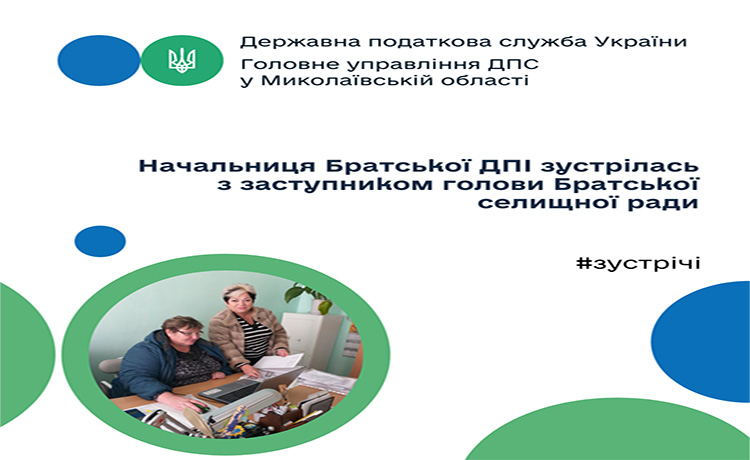 Державна податкова служба України
Головне управління ДПС
у Миколаївській області

Начальниця Братської ДПІ зустрілась з заступником голови Братської селищної ради

#зустрічі